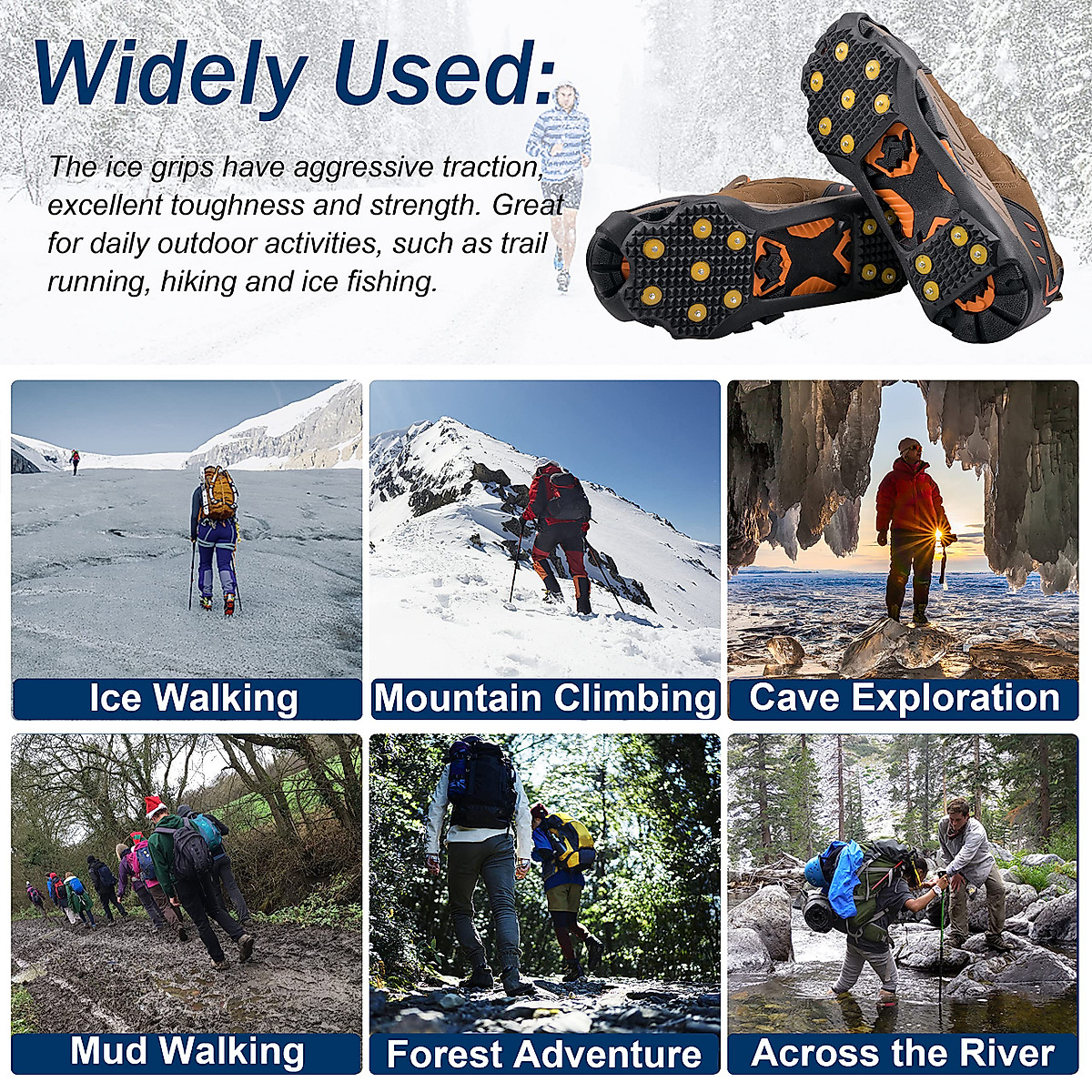 Widely Used:

The ice grips have aggressive traction, excellent toughness and strength. Great for daily outdoor activities, such as trail running, hiking and ice fishing.

Ice Walking

Mountain Climbing

Cave Exploration

Mud Walking

Forest Adventure

Across the River